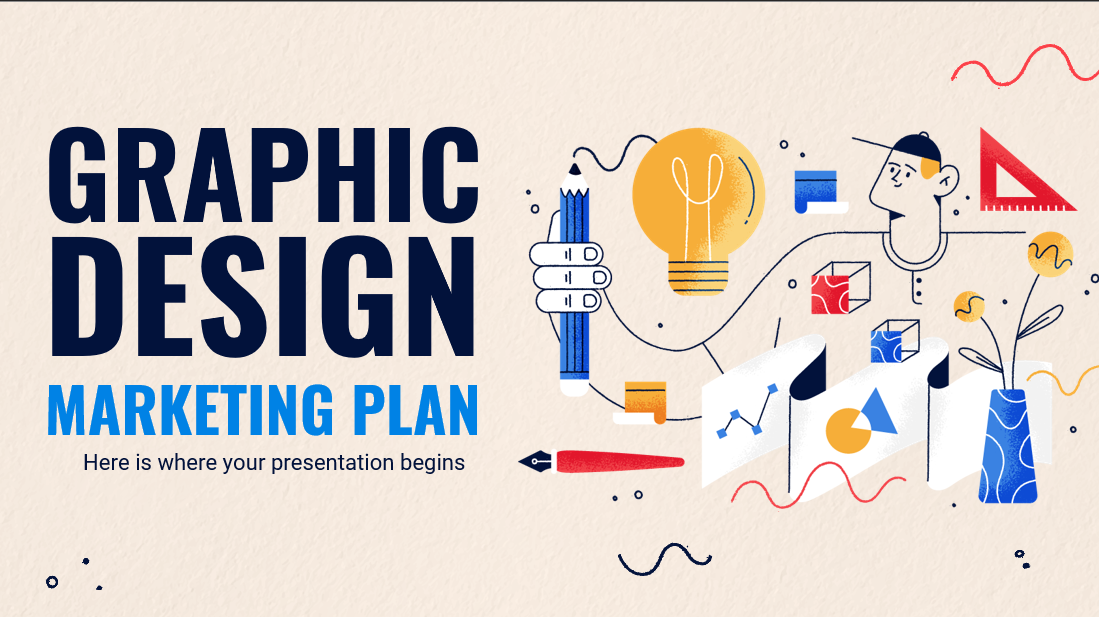 GRAPHIC DESIGN

MARKETING PLAN

Here is where your presentation begins